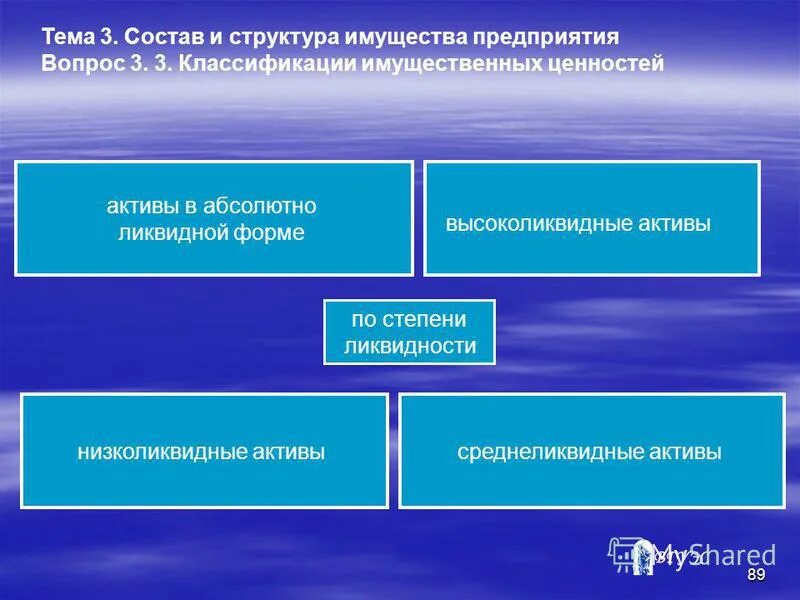 Тема 3. Состав и структура имущества предприятия
Вопрос 3. 3. Классификации имущественных ценностей

активы в абсолютно ликвидной форме

высоколиквидные активы

по степени ликвидности

низколиквидные активы

среднеликвидные активы

MyShared

89